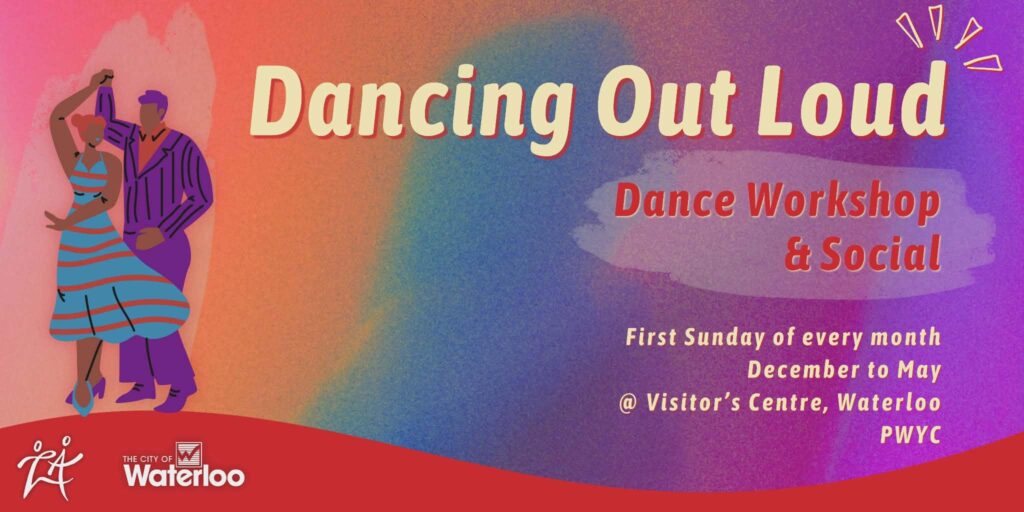 Dancing Out Loud

Dance Workshop & Social

First Sunday of every month
December to May
@ Visitor's Centre, Waterloo
PWYC

THE CITY OF Waterloo